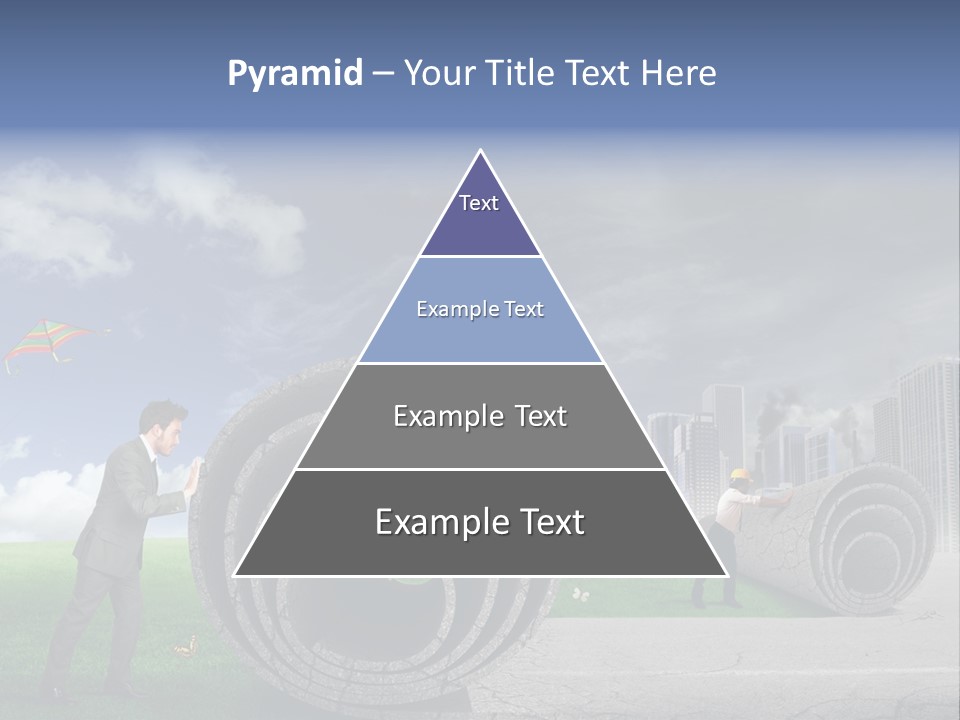 Pyramid – Your Title Text Here

Text

Example Text

Example Text

Example Text